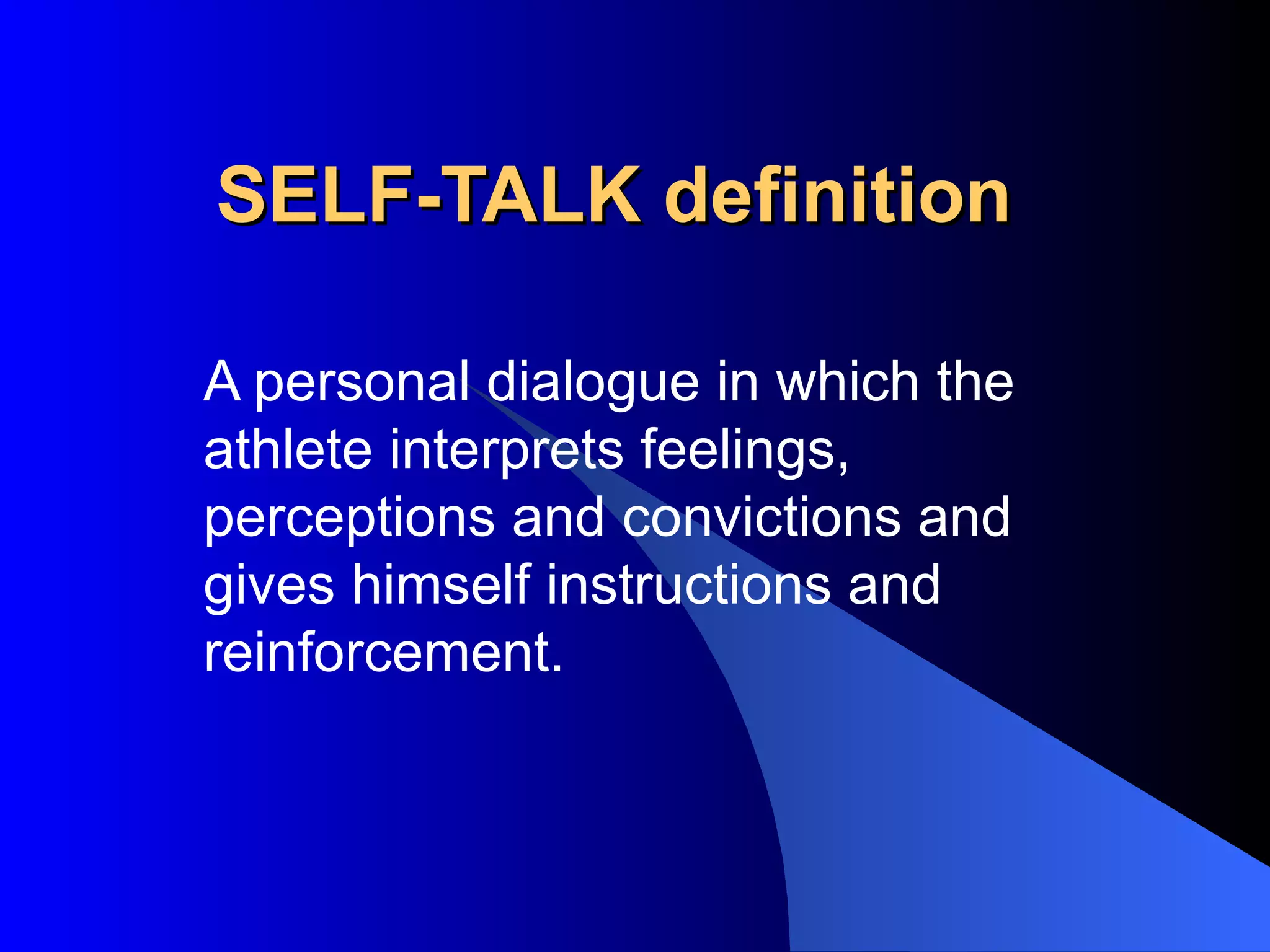 SELF-TALK definition

A personal dialogue in which the athlete interprets feelings, perceptions and convictions and gives himself instructions and reinforcement.